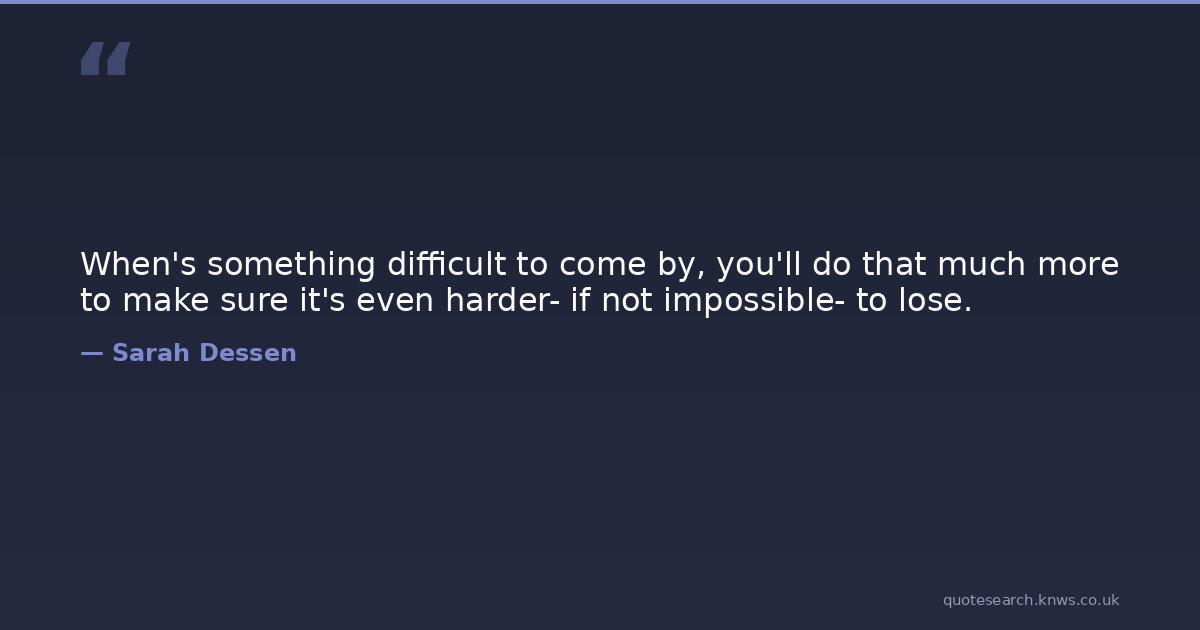 “

When's something difficult to come by, you'll do that much more to make sure it's even harder- if not impossible- to lose.

— Sarah Dessen

quotesearch.knws.co.uk